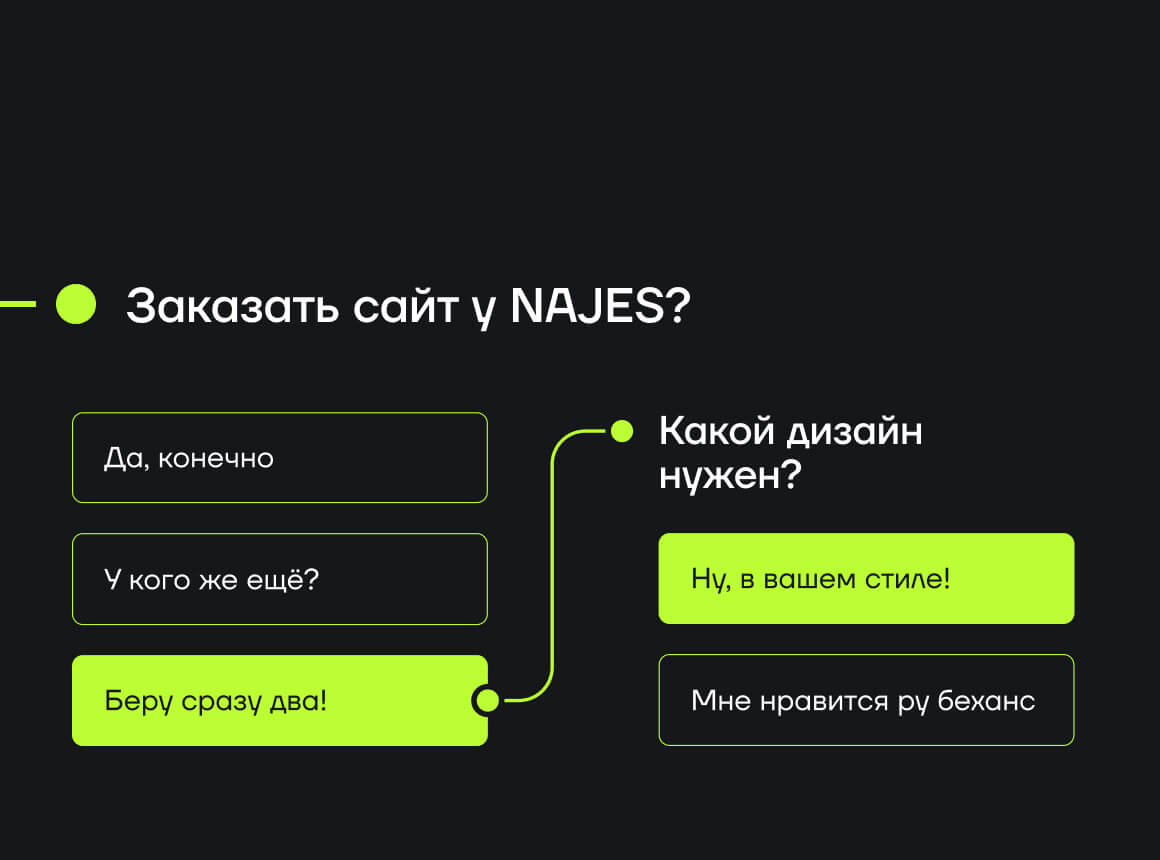 Заказать сайт у NAJES?

Да, конечно

У кого же ещё?

Беру сразу два!

Какой дизайн нужен?

Ну, в вашем стиле!

Мне нравится ру беханс